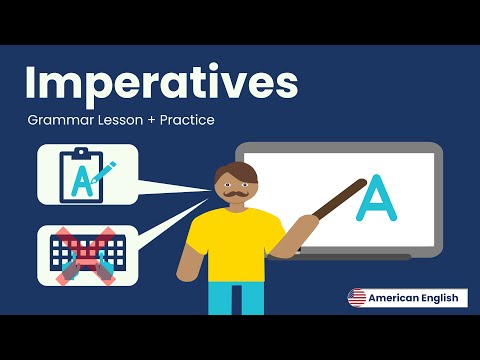 Imperatives

Grammar Lesson + Practice

A

A

American English